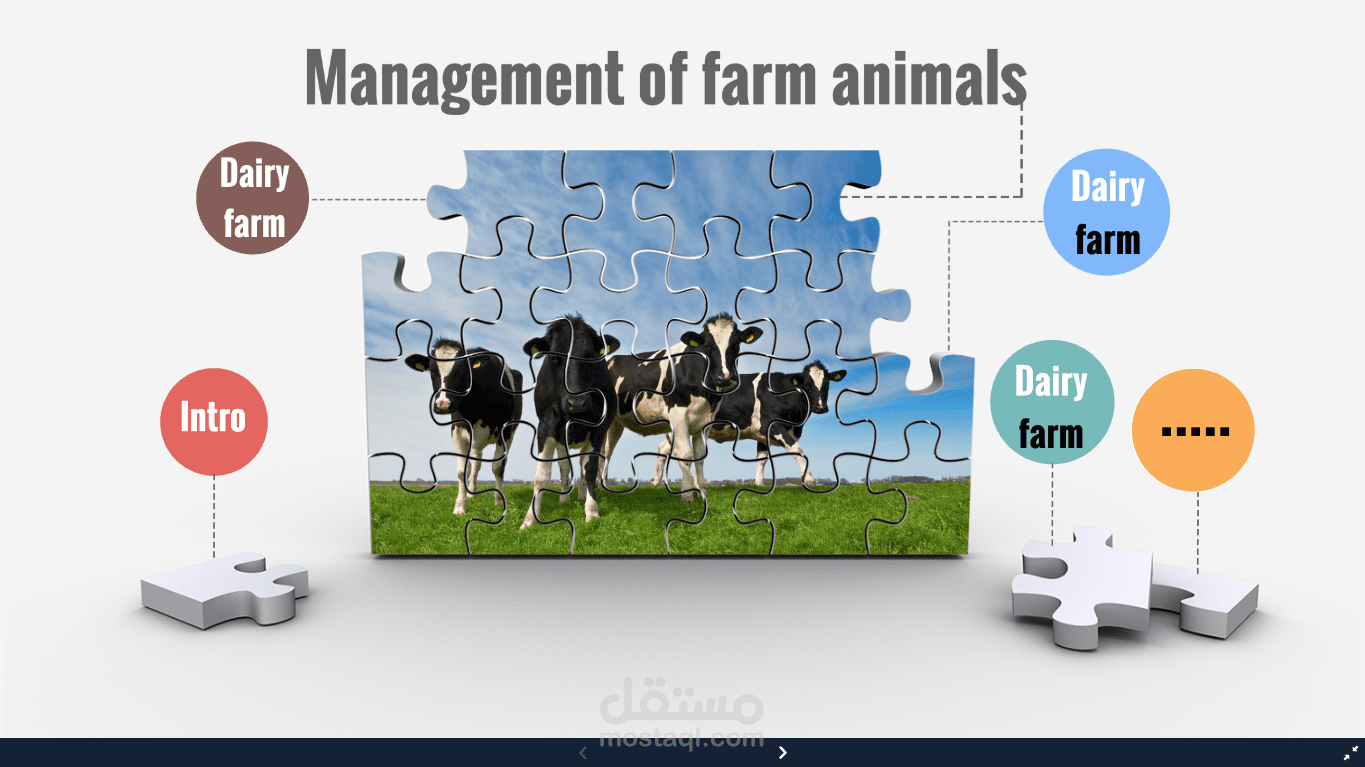 Management of farm animals

Dairy farm

Dairy farm

Intro

Dairy farm

.....

مستقل
mostaql.com